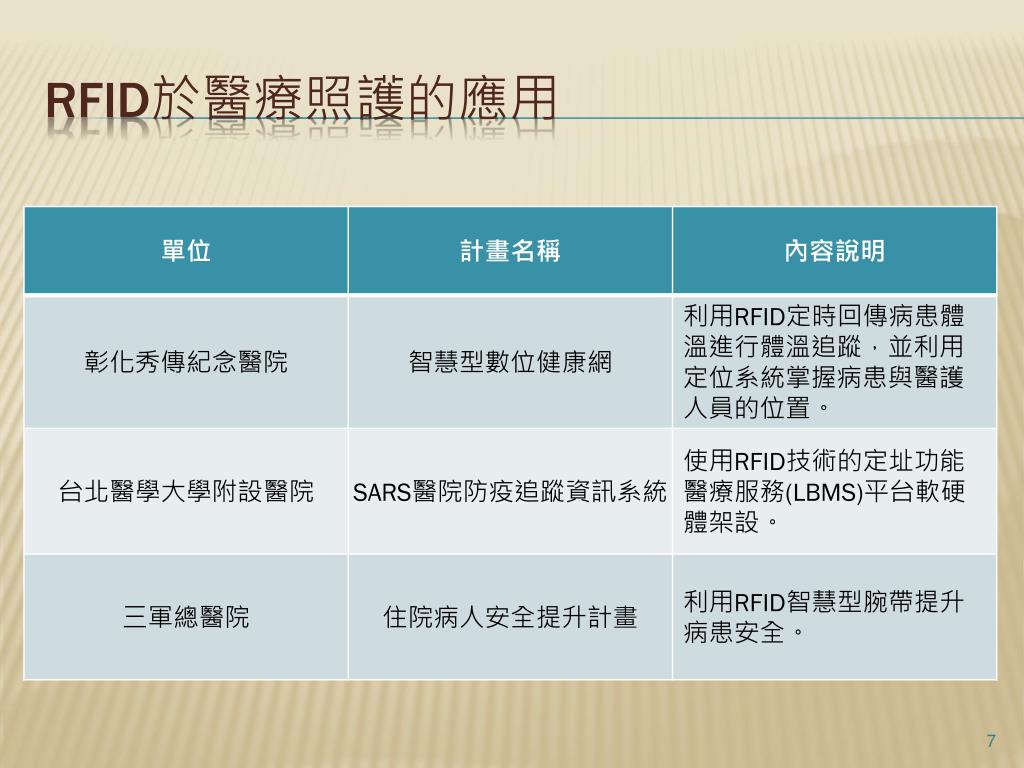 RFID於醫療照護的應用

| 單位 | 計畫名稱 | 內容說明 |
|---|---|---|
| 彰化秀傳紀念醫院 | 智慧型數位健康網 | 利用RFID定時回傳病患體溫進行體溫追蹤，並利用定位系統掌握病患與醫護人員的位置。 |
| 台北醫學大學附設醫院 | SARS醫院防疫追蹤資訊系統 | 使用RFID技術的定址功能醫療服務(LBMS)平台軟硬體架設。 |
| 三軍總醫院 | 住院病人安全提升計畫 | 利用RFID智慧型腕帶提升病患安全。 |

7